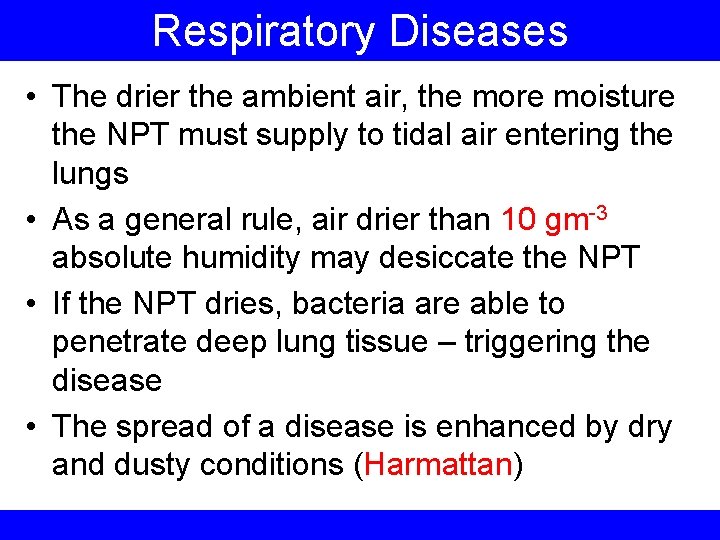 Respiratory Diseases

• The drier the ambient air, the more moisture the NPT must supply to tidal air entering the lungs

• As a general rule, air drier than 10 $gm^{-3}$ absolute humidity may desiccate the NPT

• If the NPT dries, bacteria are able to penetrate deep lung tissue – triggering the disease

• The spread of a disease is enhanced by dry and dusty conditions (Harmattan)